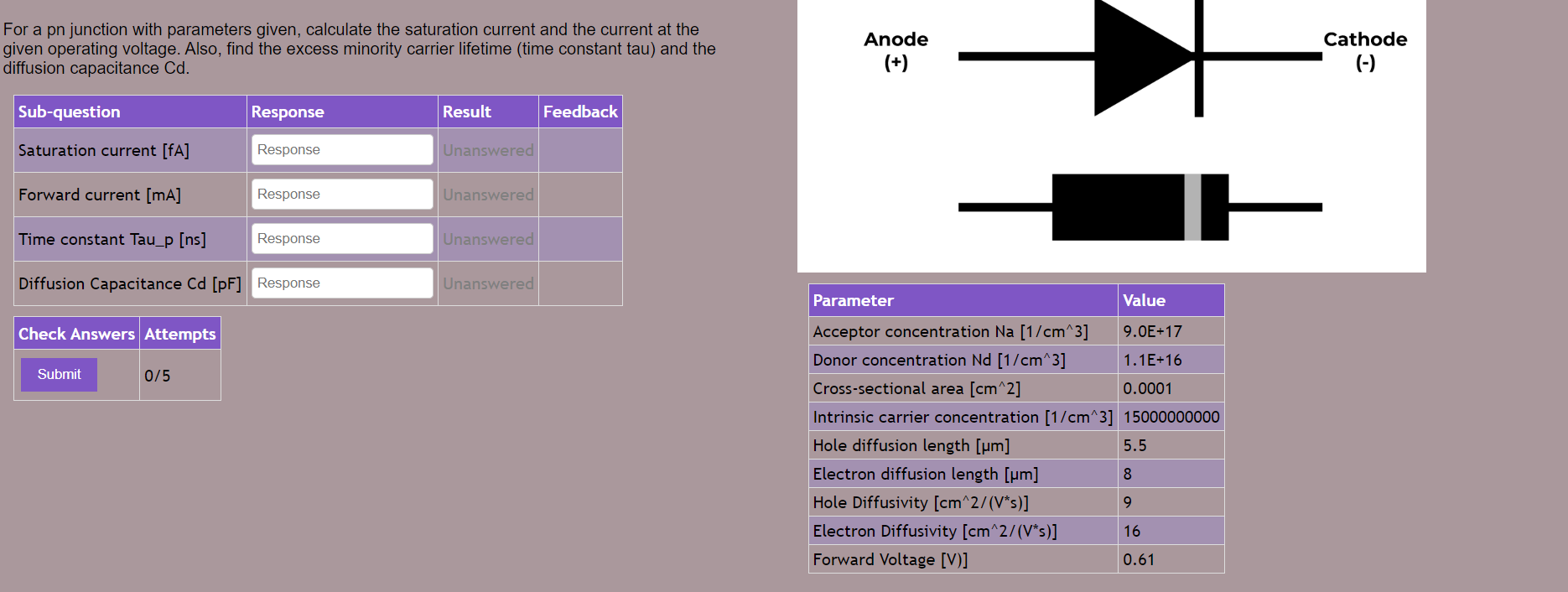 For a pn junction with parameters given, calculate the saturation current and the current at the given operating voltage. Also, find the excess minority carrier lifetime (time constant tau) and the diffusion capacitance Cd.

| Sub-question | Response | Result | Feedback |
|---|---|---|---|
| Saturation current [fA] | Response | Unanswered | |
| Forward current [mA] | Response | Unanswered | |
| Time constant Tau_p [ns] | Response | Unanswered | |
| Diffusion Capacitance Cd [pF] | Response | Unanswered | |

| Check Answers | Attempts |
|---|---|
| Submit | 0/5 |

Anode
(+)

Cathode
(-)

| Parameter | Value |
|---|---|
| Acceptor concentration Na [1/cm^3] | 9.0E+17 |
| Donor concentration Nd [1/cm^3] | 1.1E+16 |
| Cross-sectional area [cm^2] | 0.0001 |
| Intrinsic carrier concentration [1/cm^3] | 15000000000 |
| Hole diffusion length [μm] | 5.5 |
| Electron diffusion length [μm] | 8 |
| Hole Diffusivity [cm^2/(V*s)] | 9 |
| Electron Diffusivity [cm^2/(V*s)] | 16 |
| Forward Voltage [V)] | 0.61 |